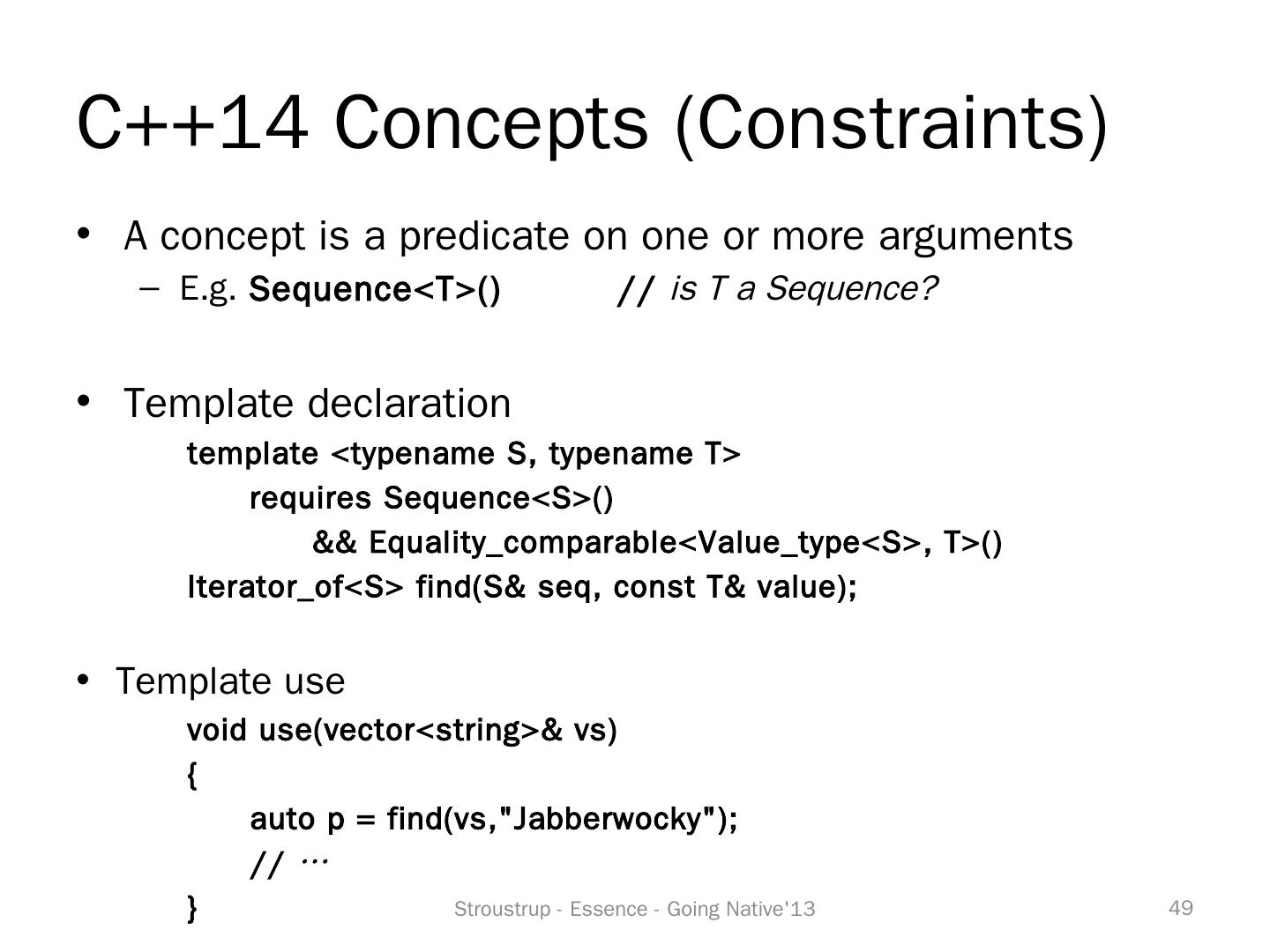 C++14 Concepts (Constraints)

• A concept is a predicate on one or more arguments
– E.g. Sequence<T>() // is T a Sequence?

• Template declaration
template <typename S, typename T>
requires Sequence<S>()
&& Equality_comparable<Value_type<S>, T>()
Iterator_of<S> find(S& seq, const T& value);

• Template use
void use(vector<string>& vs)
{
auto p = find(vs,"Jabberwocky");
// …
}

Stroustrup - Essence - Going Native'13

49